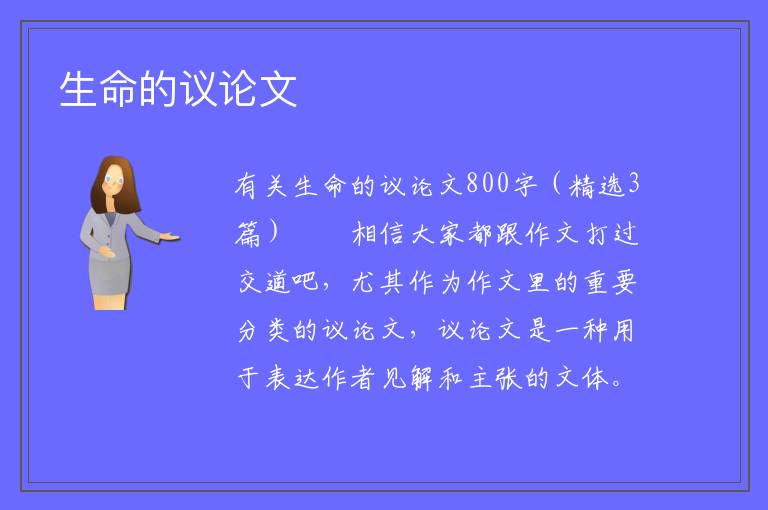 生命的议论文

有关生命的议论文800字（精选3篇）　　相信大家都跟作文打过交道吧，尤其作为作文里的重要分类的议论文，议论文是一种用于表达作者见解和主张的文体。